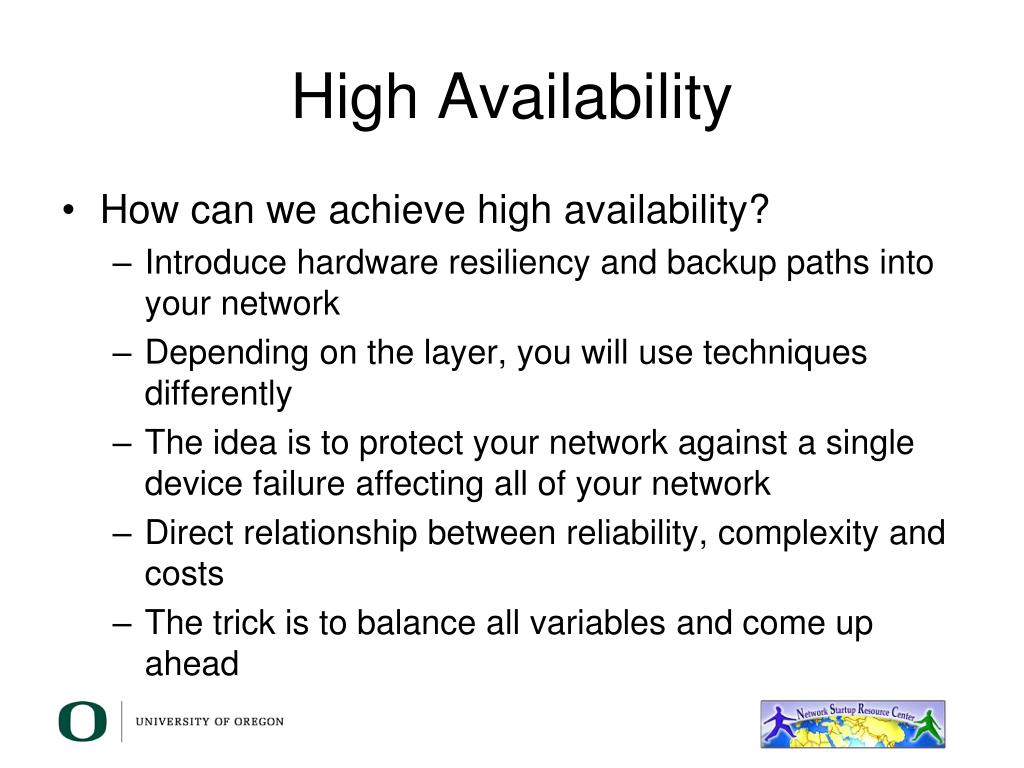 High Availability

• How can we achieve high availability?
– Introduce hardware resiliency and backup paths into your network
– Depending on the layer, you will use techniques differently
– The idea is to protect your network against a single device failure affecting all of your network
– Direct relationship between reliability, complexity and costs
– The trick is to balance all variables and come up ahead

O UNIVERSITY OF OREGON

Network Startup Resource Center